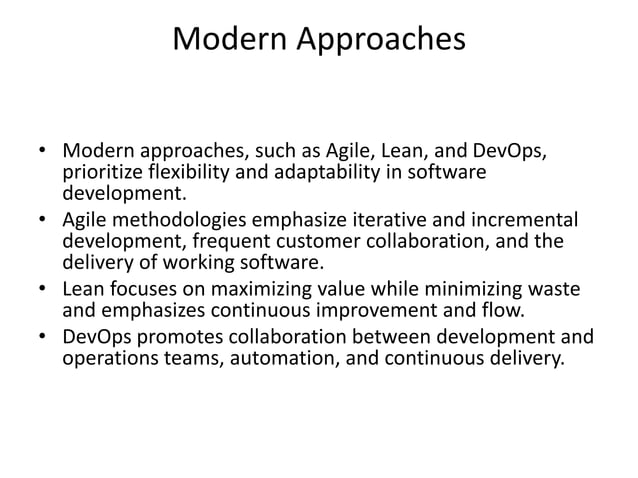 Modern Approaches

• Modern approaches, such as Agile, Lean, and DevOps, prioritize flexibility and adaptability in software development.
• Agile methodologies emphasize iterative and incremental development, frequent customer collaboration, and the delivery of working software.
• Lean focuses on maximizing value while minimizing waste and emphasizes continuous improvement and flow.
• DevOps promotes collaboration between development and operations teams, automation, and continuous delivery.